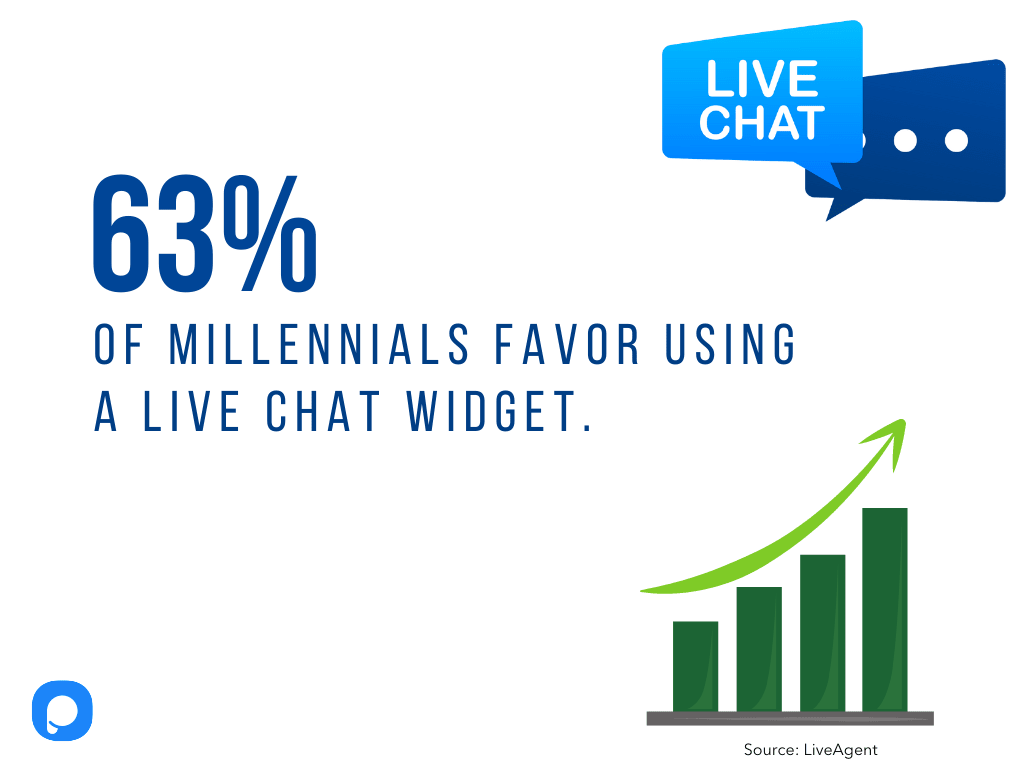 LIVE CHAT

63%

OF MILLENNIALS FAVOR USING A LIVE CHAT WIDGET.

Source: LiveAgent